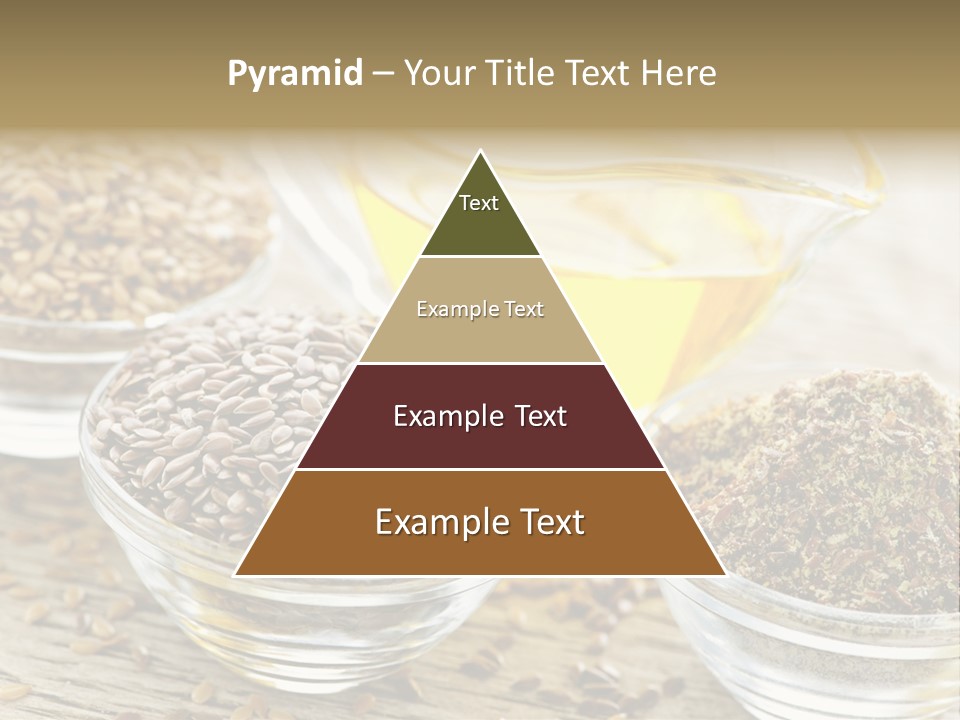 Pyramid – Your Title Text Here

Text

Example Text

Example Text

Example Text